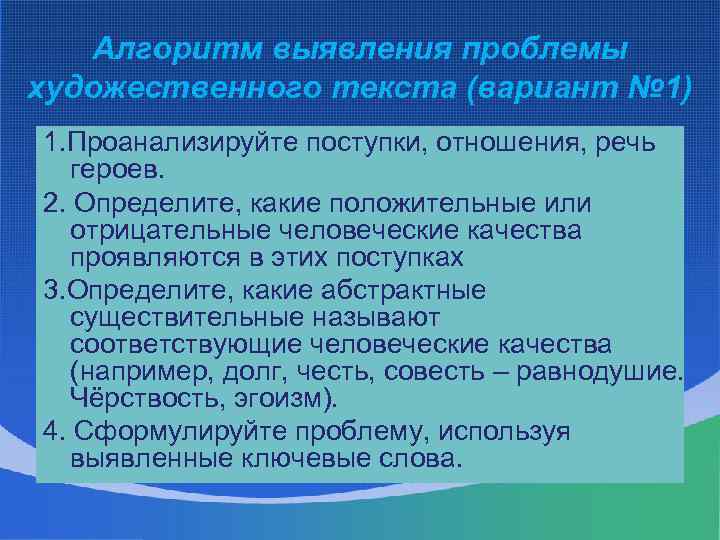 Алгоритм выявления проблемы художественного текста (вариант №1)

1.Проанализируйте поступки, отношения, речь героев.

2. Определите, какие положительные или отрицательные человеческие качества проявляются в этих поступках

3.Определите, какие абстрактные существительные называют соответствующие человеческие качества (например, долг, честь, совесть – равнодушие. Чёрствость, эгоизм).

4. Сформулируйте проблему, используя выявленные ключевые слова.